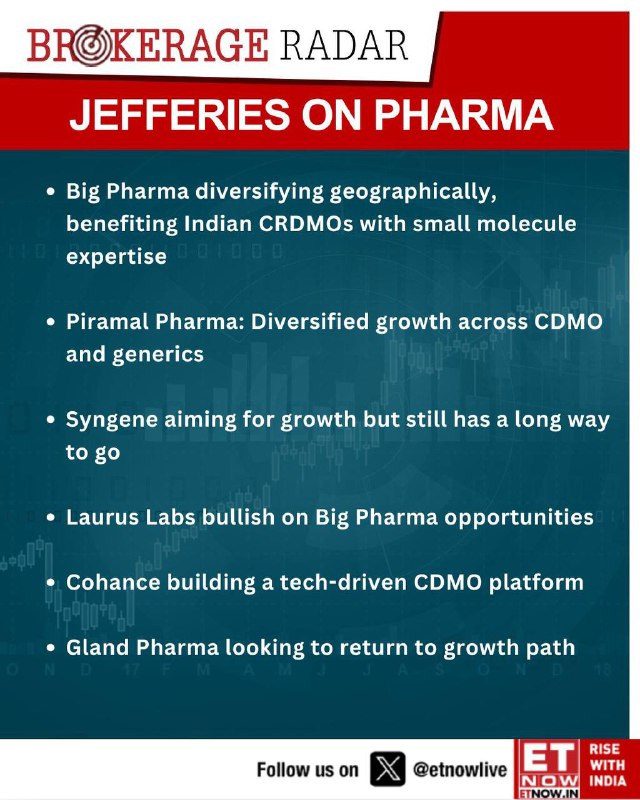 BROKERAGE RADAR

JEFFERIES ON PHARMA

• Big Pharma diversifying geographically, benefiting Indian CRDMOs with small molecule expertise

• Piramal Pharma: Diversified growth across CDMO and generics

• Syngene aiming for growth but still has a long way to go

• Laurus Labs bullish on Big Pharma opportunities

• Cohance building a tech-driven CDMO platform

• Gland Pharma looking to return to growth path

Follow us on @etnowlive

ET NOW ETNOW.IN RISE WITH INDIA